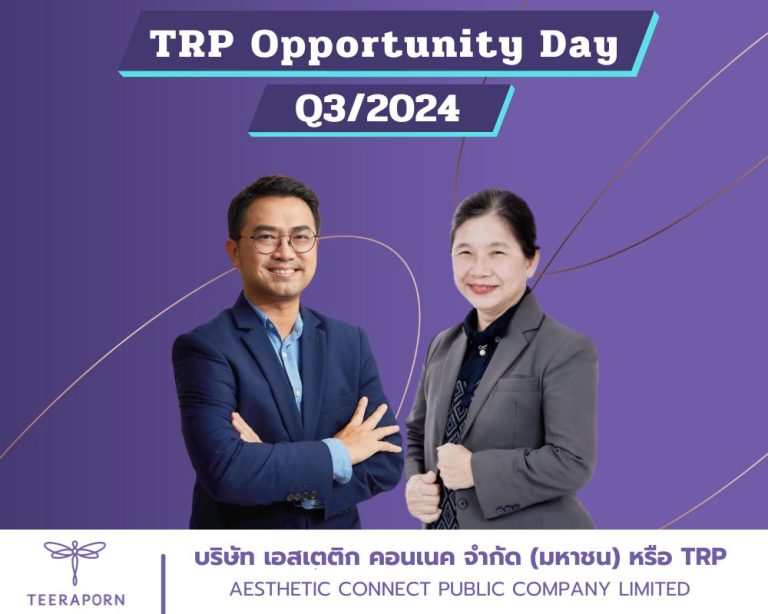 TRP Opportunity Day

Q3/2024

TEERAPORN

บริษัท เอสเตติก คอนเนค จำกัด (มหาชน) หรือ TRP
AESTHETIC CONNECT PUBLIC COMPANY LIMITED